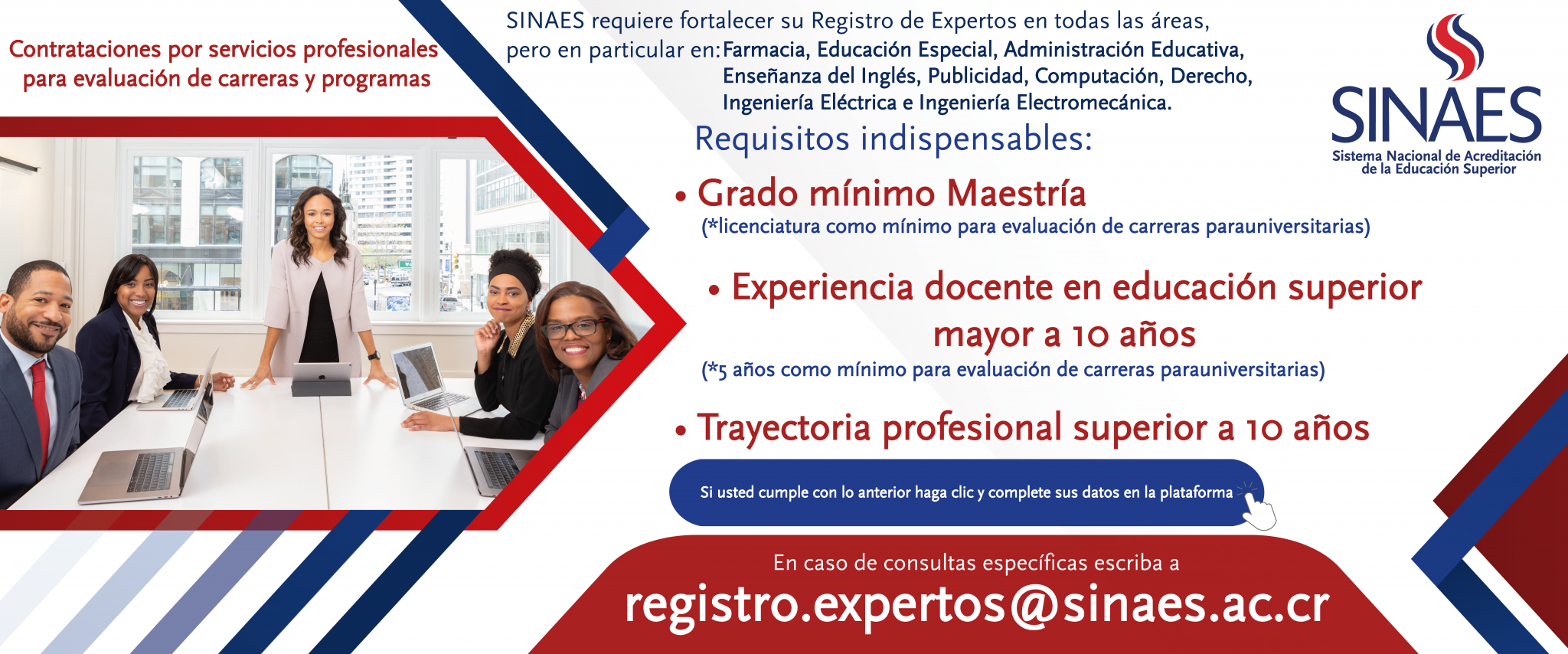 Contrataciones por servicios profesionales para evaluación de carreras y programas

SINAES requiere fortalecer su Registro de Expertos en todas las áreas, pero en particular en: Farmacia, Educación Especial, Administración Educativa, Enseñanza del Inglés, Publicidad, Computación, Derecho, Ingeniería Eléctrica e Ingeniería Electromecánica.

SINAES
Sistema Nacional de Acreditación de la Educación Superior

Requisitos indispensables:

• Grado mínimo Maestría
(*licenciatura como mínimo para evaluación de carreras parauniversitarias)

• Experiencia docente en educación superior mayor a 10 años
(*5 años como mínimo para evaluación de carreras parauniversitarias)

• Trayectoria profesional superior a 10 años

Si usted cumple con lo anterior haga clic y complete sus datos en la plataforma

En caso de consultas específicas escriba a
registro.expertos@sinaes.ac.cr